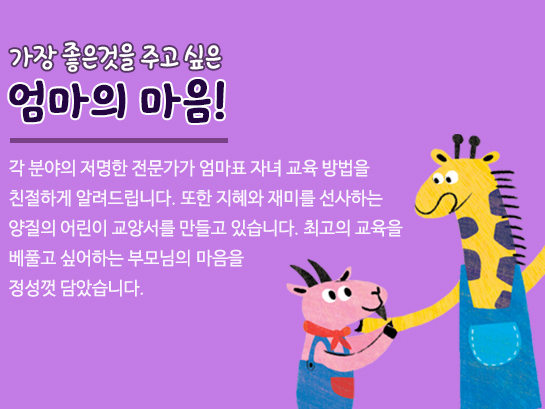 가장 좋은것을 주고 싶은
엄마의 마음!

각 분야의 저명한 전문가가 엄마표 자녀 교육 방법을 친절하게 알려드립니다. 또한 지혜와 재미를 선사하는 양질의 어린이 교양서를 만들고 있습니다. 최고의 교육을 베풀고 싶어하는 부모님의 마음을 정성껏 담았습니다.